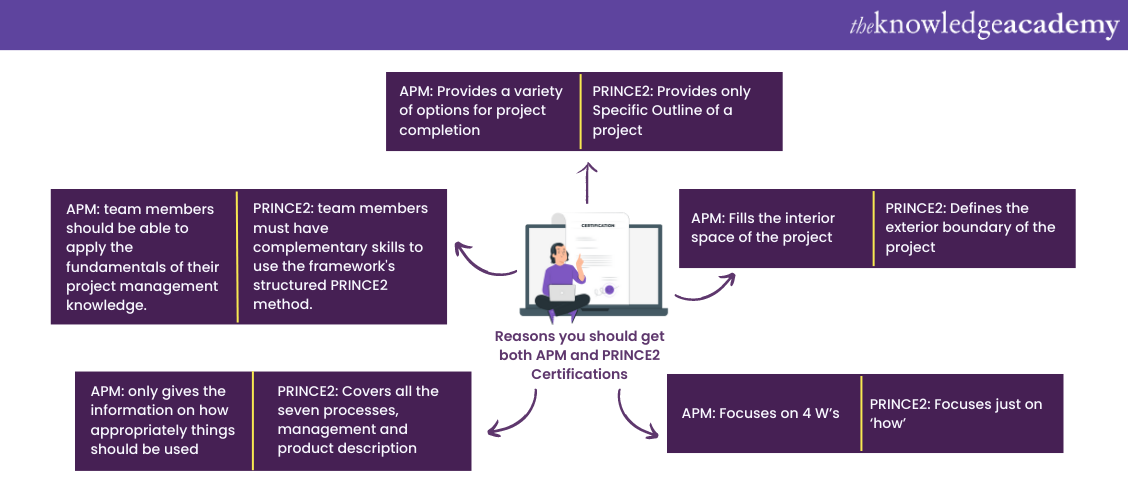 theknowledgeacademy

APM: Provides a variety of options for project completion

PRINCE2: Provides only Specific Outline of a project

APM: team members should be able to apply the fundamentals of their project management knowledge.

PRINCE2: team members must have complementary skills to use the framework's structured PRINCE2 method.

CERTIFICATION

APM: Fills the interior space of the project

PRINCE2: Defines the exterior boundary of the project

Reasons you should get both APM and PRINCE2 Certifications

APM: only gives the information on how appropriately things should be used

PRINCE2: Covers all the seven processes, management and product description

APM: Focuses on 4 W's

PRINCE2: Focuses just on 'how'